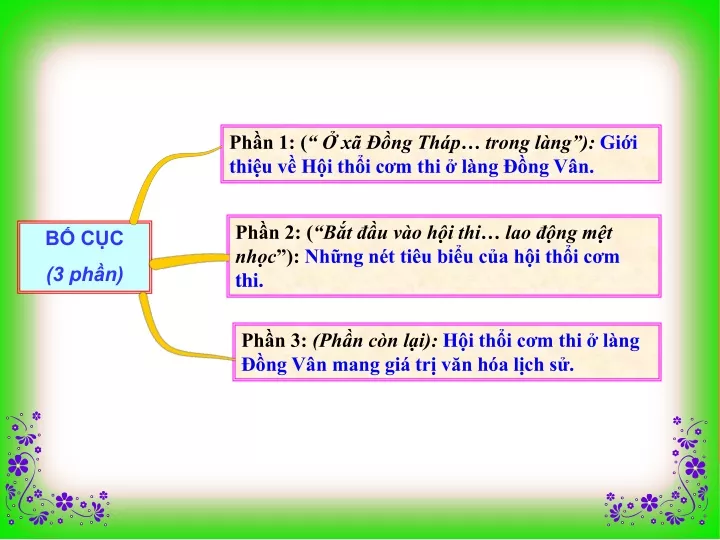 BỐ CỤC
(3 phần)

Phần 1: (“ Ở xã Đồng Tháp… trong làng”): Giới thiệu về Hội thổi cơm thi ở làng Đồng Vân.

Phần 2: (“Bắt đầu vào hội thi… lao động mệt nhọc”): Những nét tiêu biểu của hội thổi cơm thi.

Phần 3: (Phần còn lại): Hội thổi cơm thi ở làng Đồng Vân mang giá trị văn hóa lịch sử.